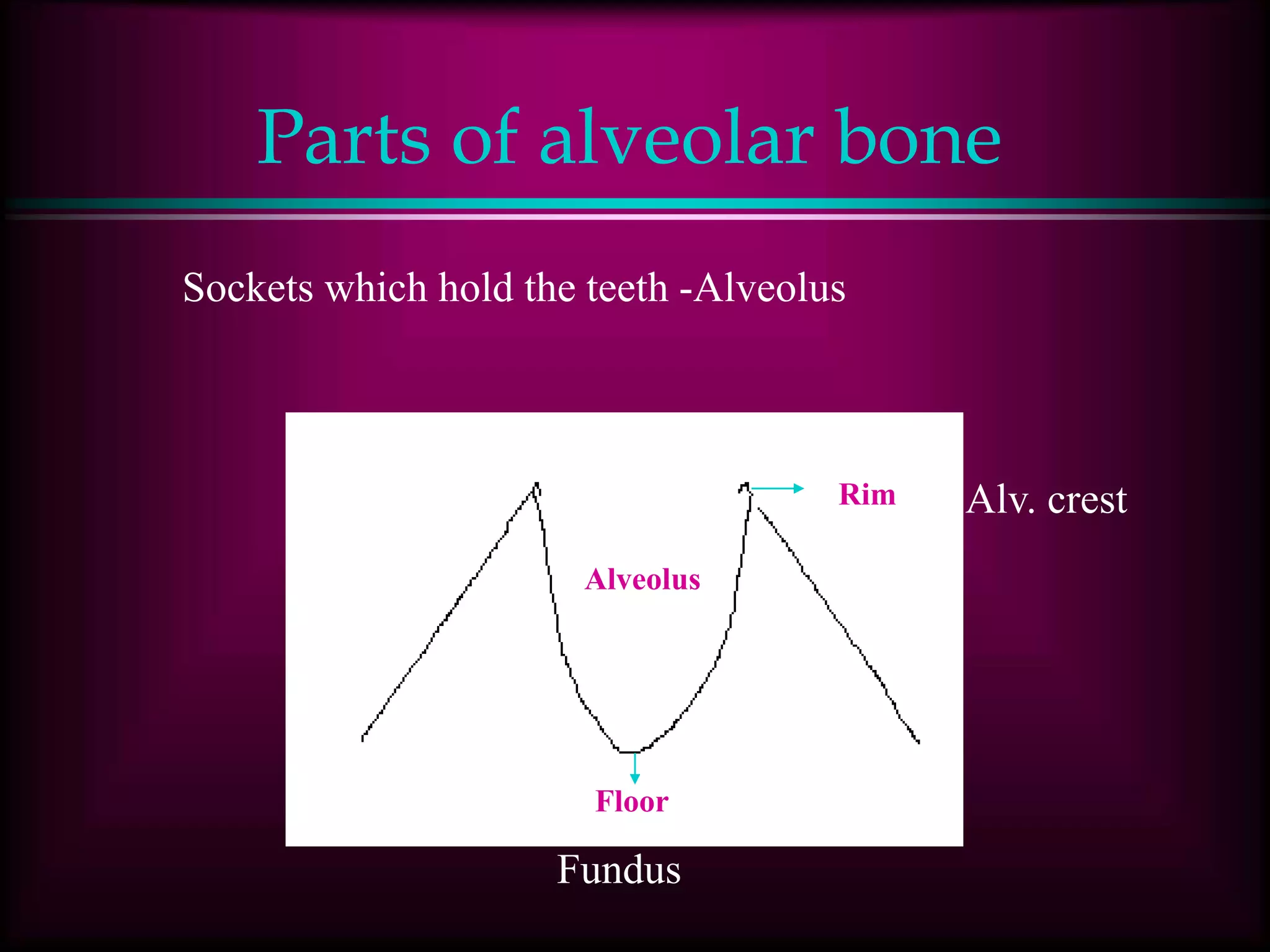 Parts of alveolar bone

Sockets which hold the teeth -Alveolus

Rim

Alv. crest

Alveolus

Floor

Fundus